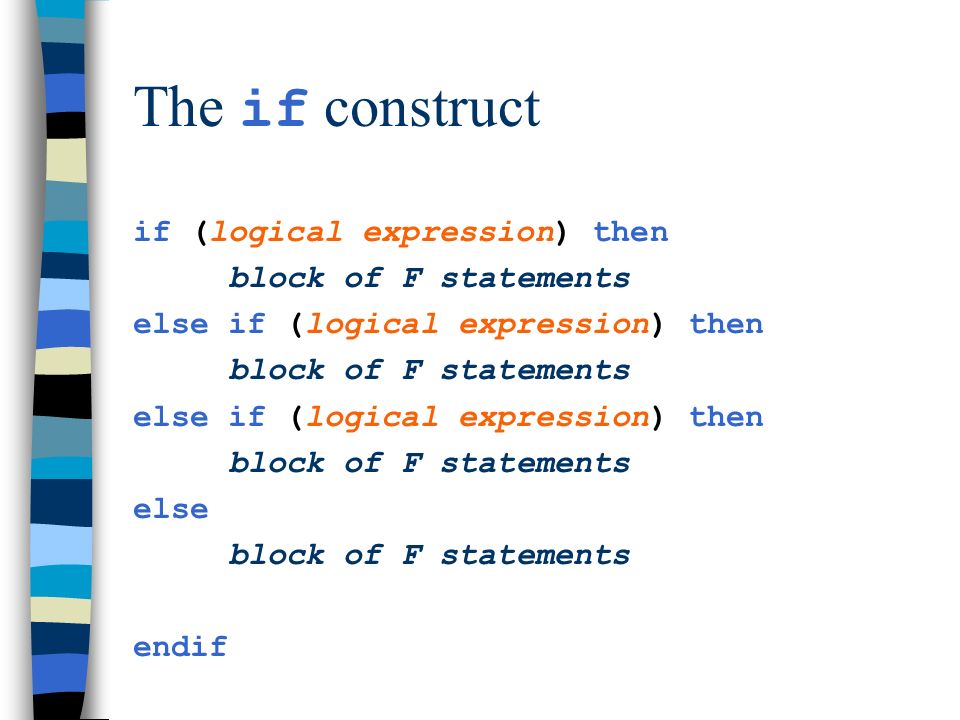 The if construct

if (logical expression) then
block of F statements
else if (logical expression) then
block of F statements
else if (logical expression) then
block of F statements
else
block of F statements

endif